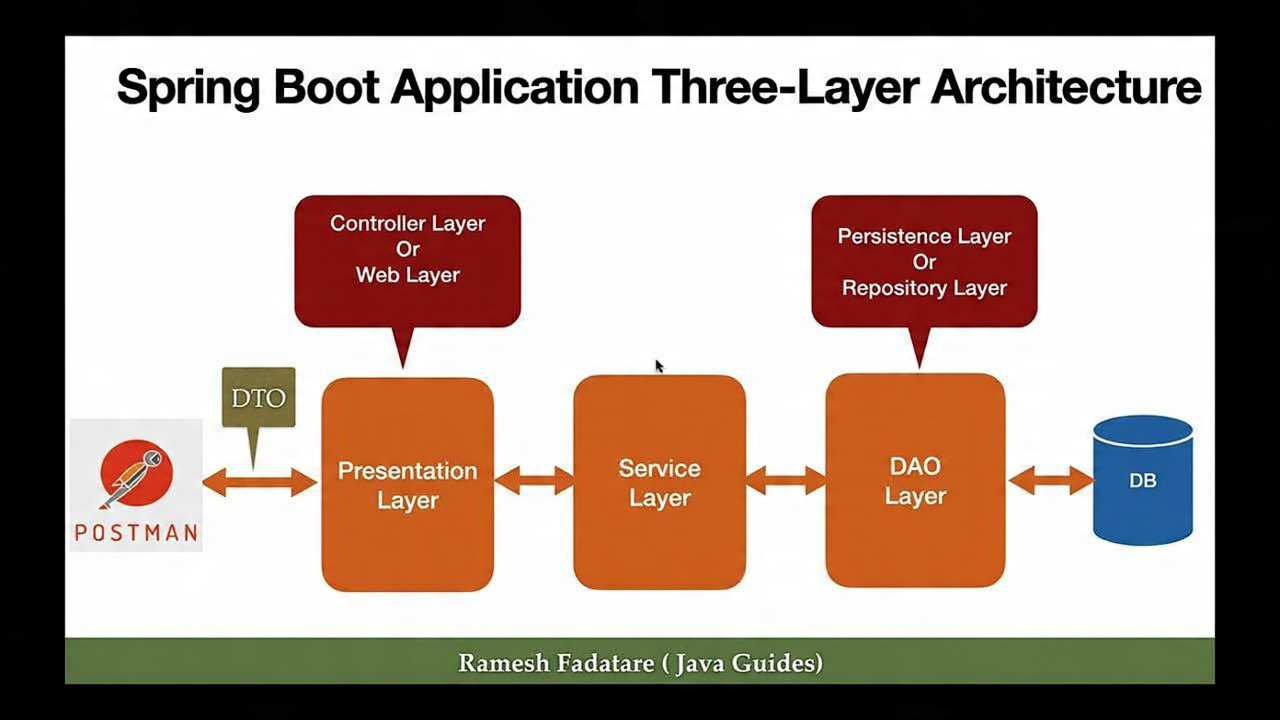 Spring Boot Application Three-Layer Architecture

Controller Layer
Or
Web Layer

Persistence Layer
Or
Repository Layer

DTO

POSTMAN

Presentation Layer

Service Layer

DAO Layer

DB

Ramesh Fadatare ( Java Guides)